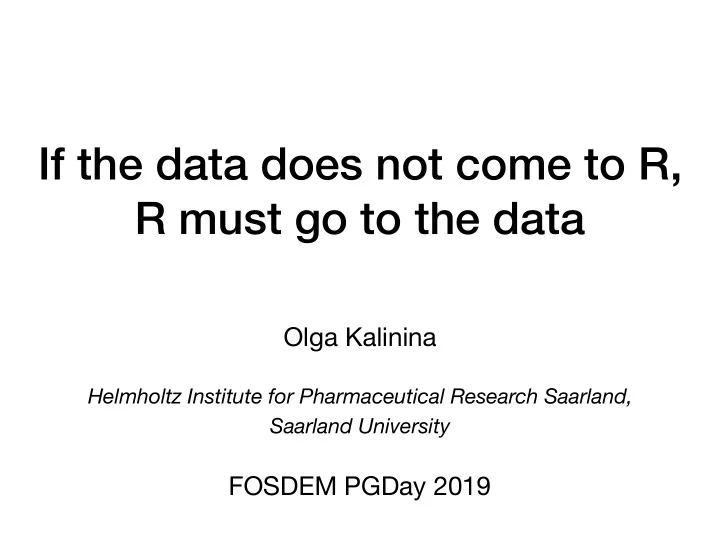 If the data does not come to R, R must go to the data

Olga Kalinina

Helmholtz Institute for Pharmaceutical Research Saarland, Saarland University

FOSDEM PGDay 2019